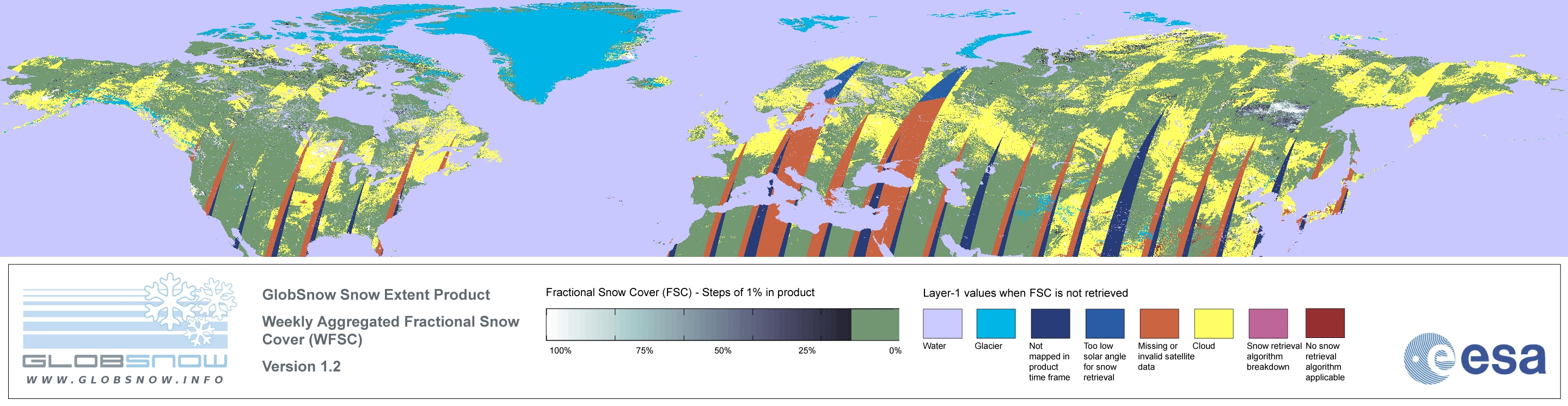 GLOBSNOW
WWW.GLOBSNOW.INFO

GlobSnow Snow Extent Product

Weekly Aggregated Fractional Snow Cover (WFSC)

Version 1.2

Fractional Snow Cover (FSC) - Steps of 1% in product

100% 75% 50% 25% 0%

Layer-1 values when FSC is not retrieved

Water
Glacier
Not mapped in product time frame
Too low solar angle for snow retrieval
Missing or invalid satellite data
Cloud
Snow retrieval algorithm breakdown
No snow retrieval algorithm applicable

esa